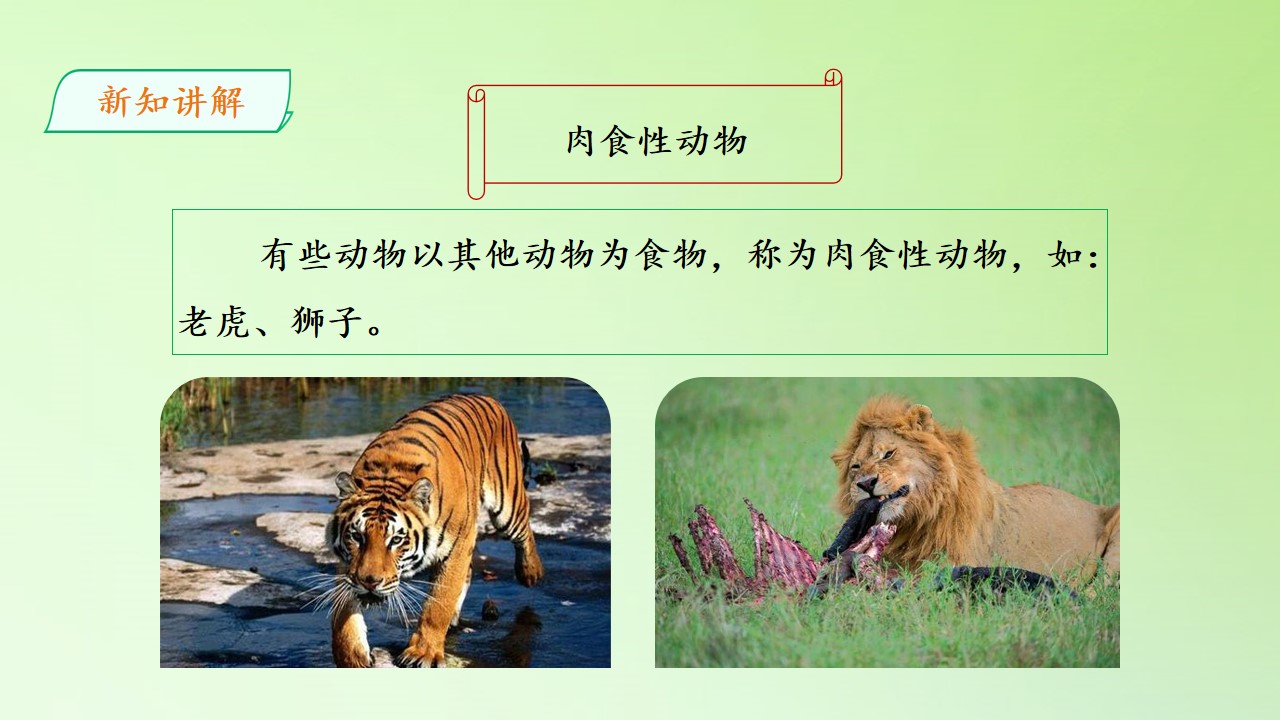 新知讲解

肉食性动物

有些动物以其他动物为食物，称为肉食性动物，如：老虎、狮子。